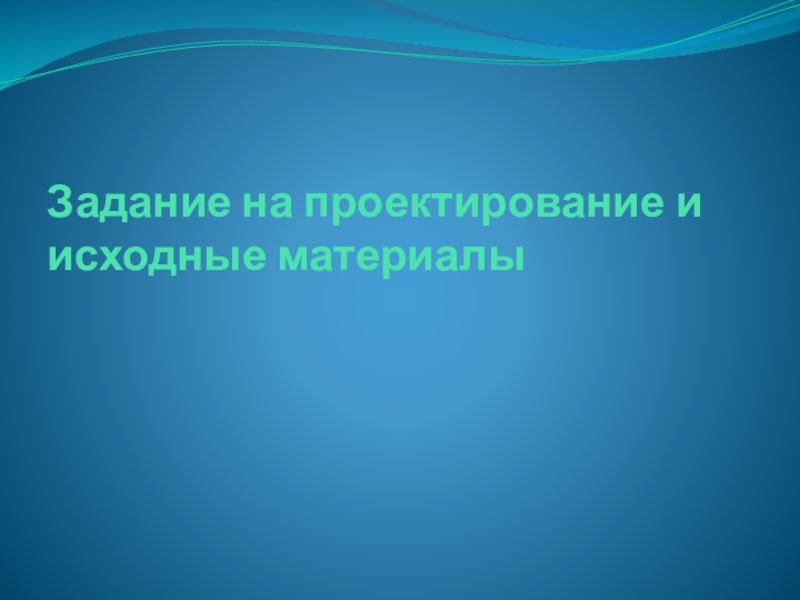 Задание на проектирование и исходные материалы